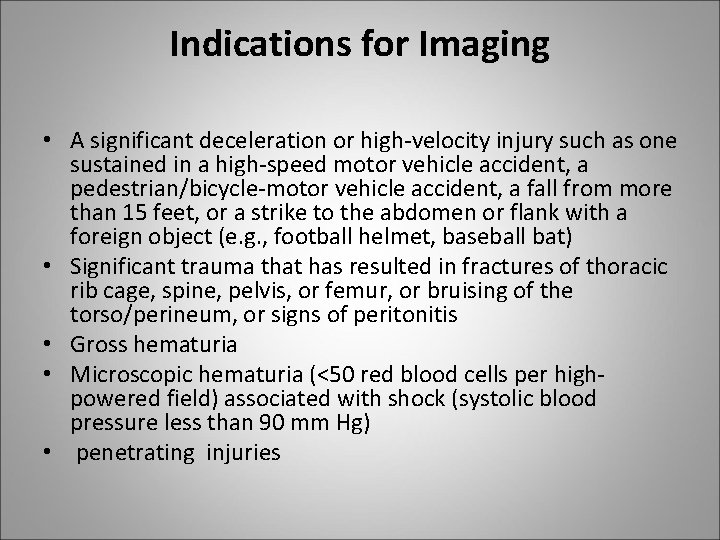 Indications for Imaging

• A significant deceleration or high-velocity injury such as one sustained in a high-speed motor vehicle accident, a pedestrian/bicycle-motor vehicle accident, a fall from more than 15 feet, or a strike to the abdomen or flank with a foreign object (e.g., football helmet, baseball bat)
• Significant trauma that has resulted in fractures of thoracic rib cage, spine, pelvis, or femur, or bruising of the torso/perineum, or signs of peritonitis
• Gross hematuria
• Microscopic hematuria (<50 red blood cells per high-powered field) associated with shock (systolic blood pressure less than 90 mm Hg)
• penetrating injuries